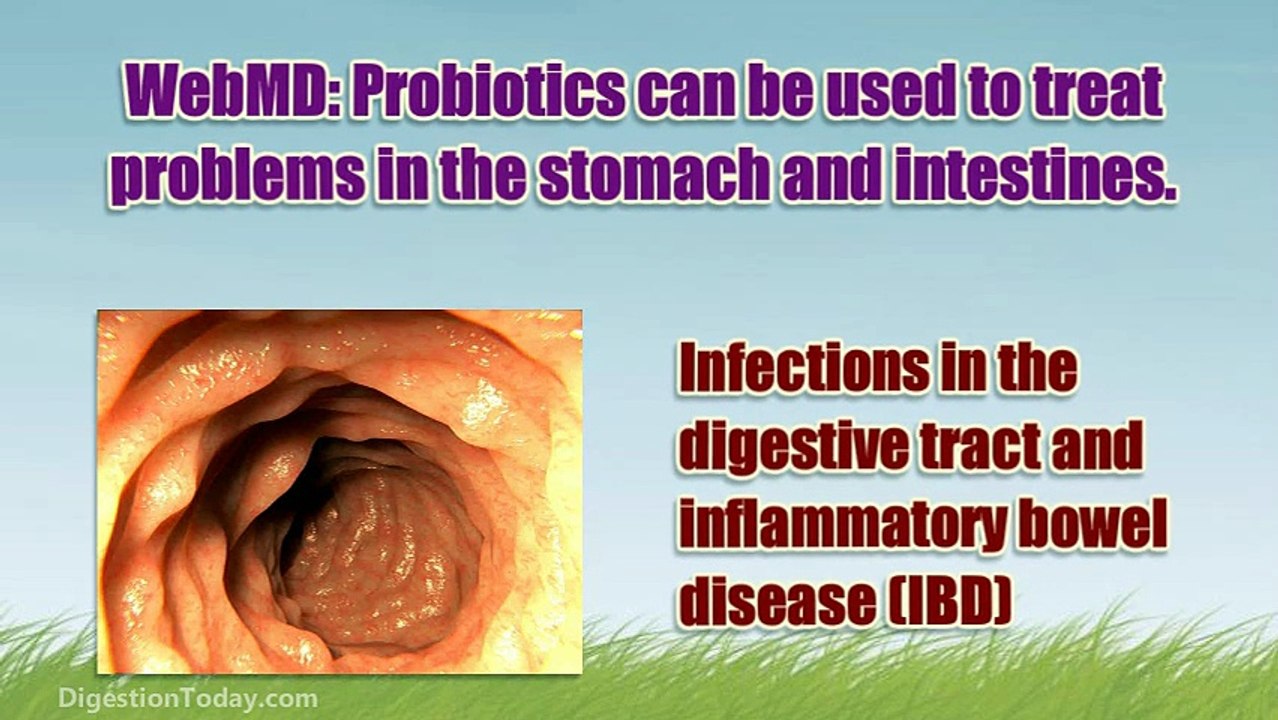 WebMD: Probiotics can be used to treat problems in the stomach and intestines.

Infections in the digestive tract and inflammatory bowel disease (IBD)

DigestionToday.com